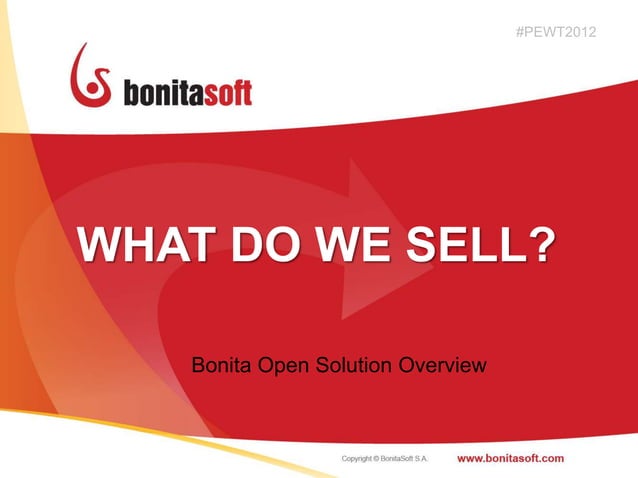 #PEWT2012

bonitasoft

WHAT DO WE SELL?

Bonita Open Solution Overview

Copyright © BonitaSoft S.A.

www.bonitasoft.com